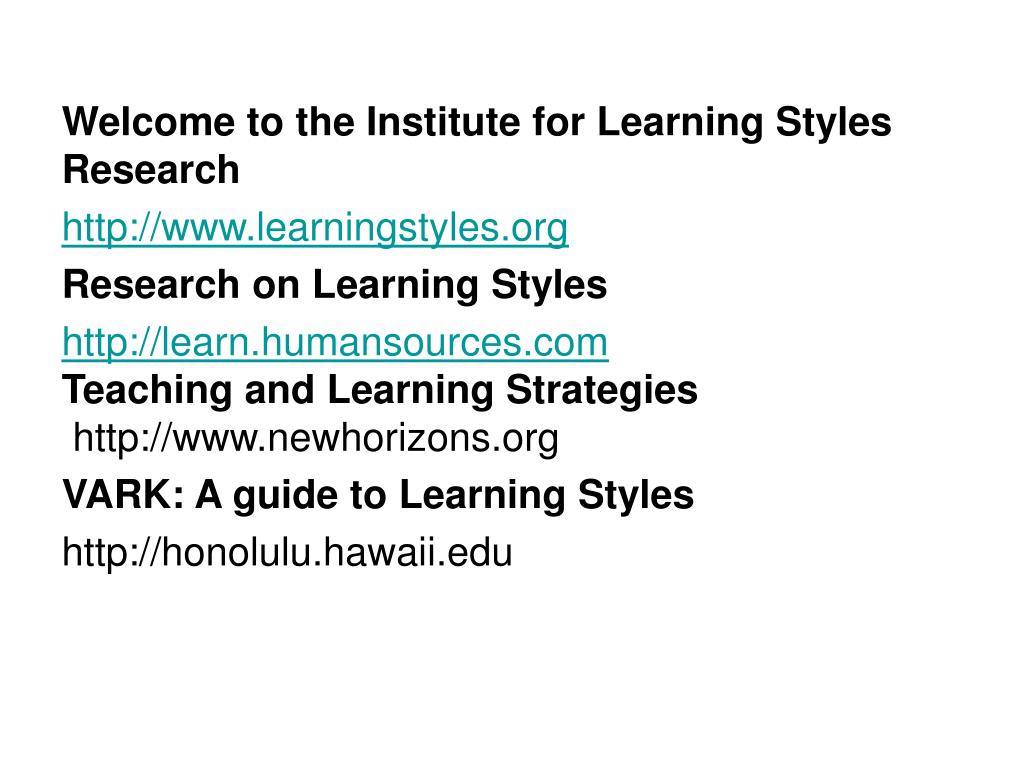 Welcome to the Institute for Learning Styles Research

http://www.learningstyles.org

Research on Learning Styles

http://learn.humansources.com
Teaching and Learning Strategies
http://www.newhorizons.org

VARK: A guide to Learning Styles

http://honolulu.hawaii.edu